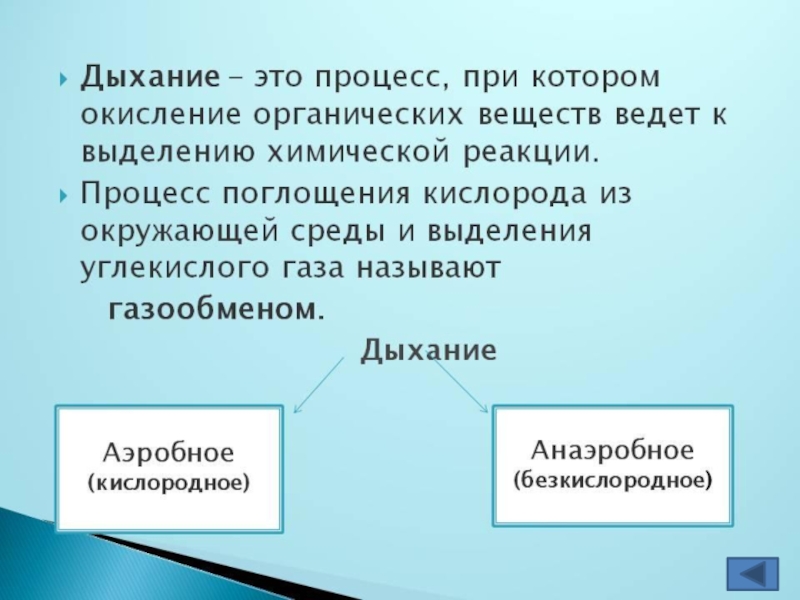 Дыхание – это процесс, при котором окисление органических веществ ведет к выделению химической реакции.

Процесс поглощения кислорода из окружающей среды и выделения углекислого газа называют газообменом.

Дыхание

Аэробное (кислородное)

Анаэробное (безкислородное)